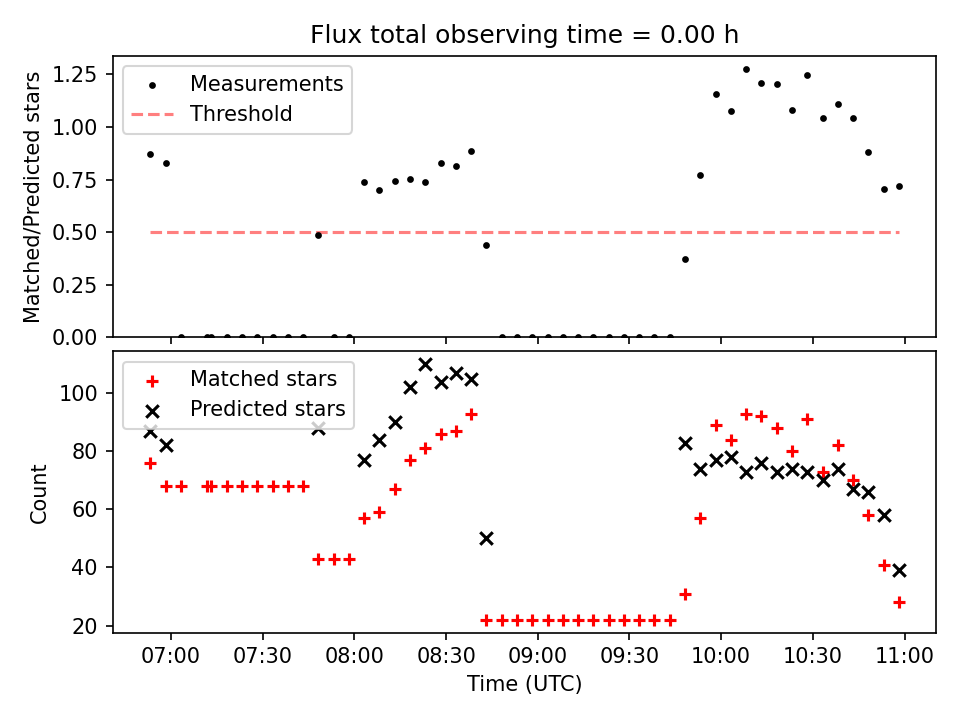 Flux total observing time = 0.00 h

Matched/Predicted stars

1.25
1.00
0.75
0.50
0.25
0.00

Measurements
Threshold

Count

100
80
60
40
20

Matched stars
Predicted stars

07:00 07:30 08:00 08:30 09:00 09:30 10:00 10:30 11:00

Time (UTC)